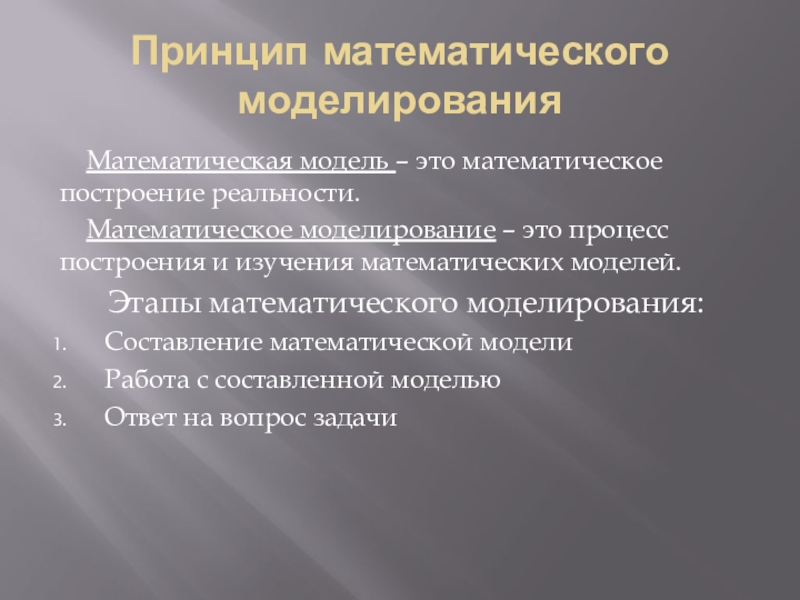 Принцип математического моделирования

Математическая модель – это математическое построение реальности.

Математическое моделирование – это процесс построения и изучения математических моделей.

Этапы математического моделирования:

1. Составление математической модели
2. Работа с составленной моделью
3. Ответ на вопрос задачи